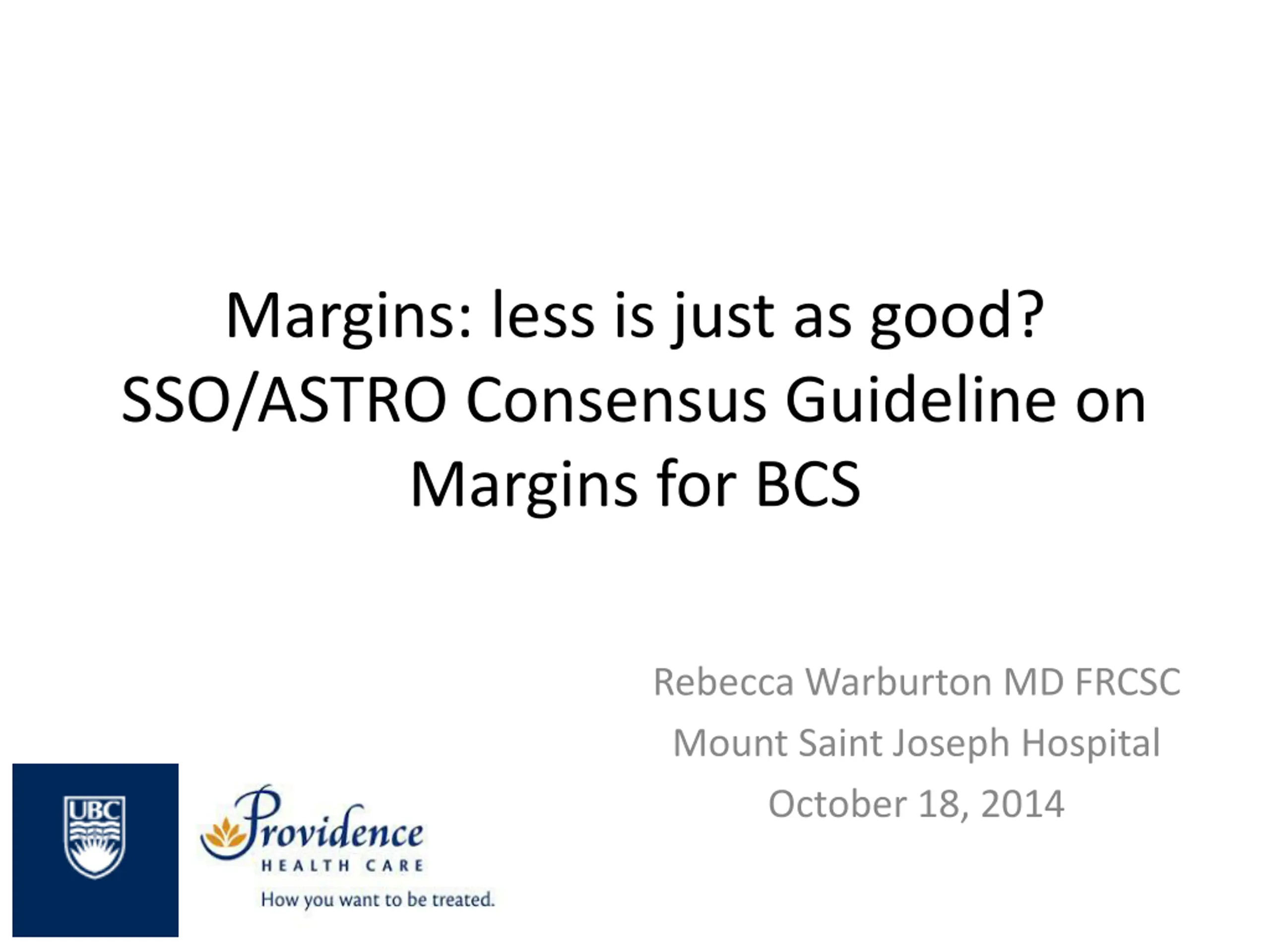 Margins: less is just as good?
SSO/ASTRO Consensus Guideline on Margins for BCS

Rebecca Warburton MD FRCSC
Mount Saint Joseph Hospital
October 18, 2014

UBC

Providence
HEALTH CARE
How you want to be treated.